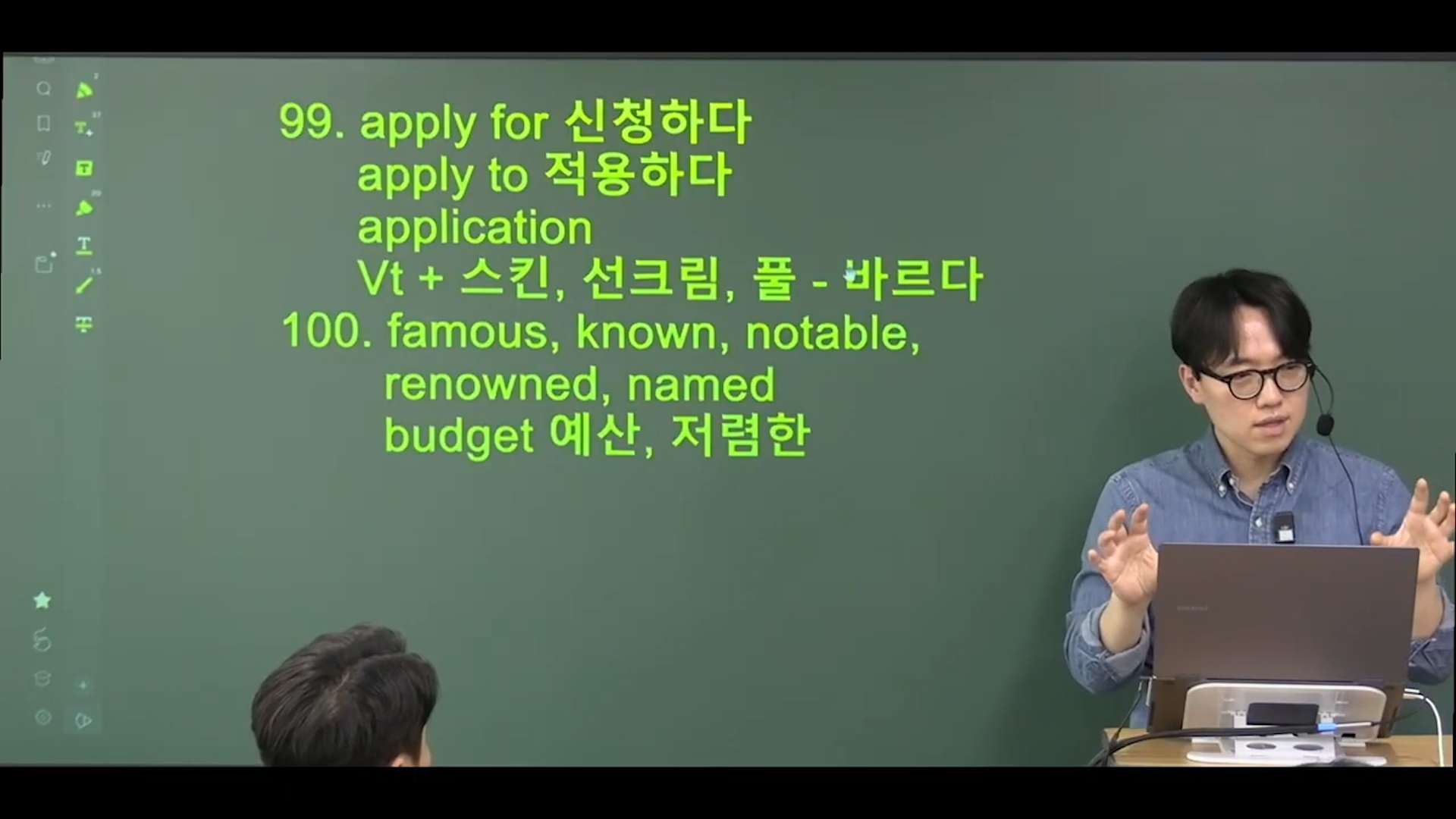 99. apply for 신청하다
apply to 적용하다
application
Vt + 스킨, 선크림, 풀 - 바르다
100. famous, known, notable,
renowned, named
budget 예산, 저렴한